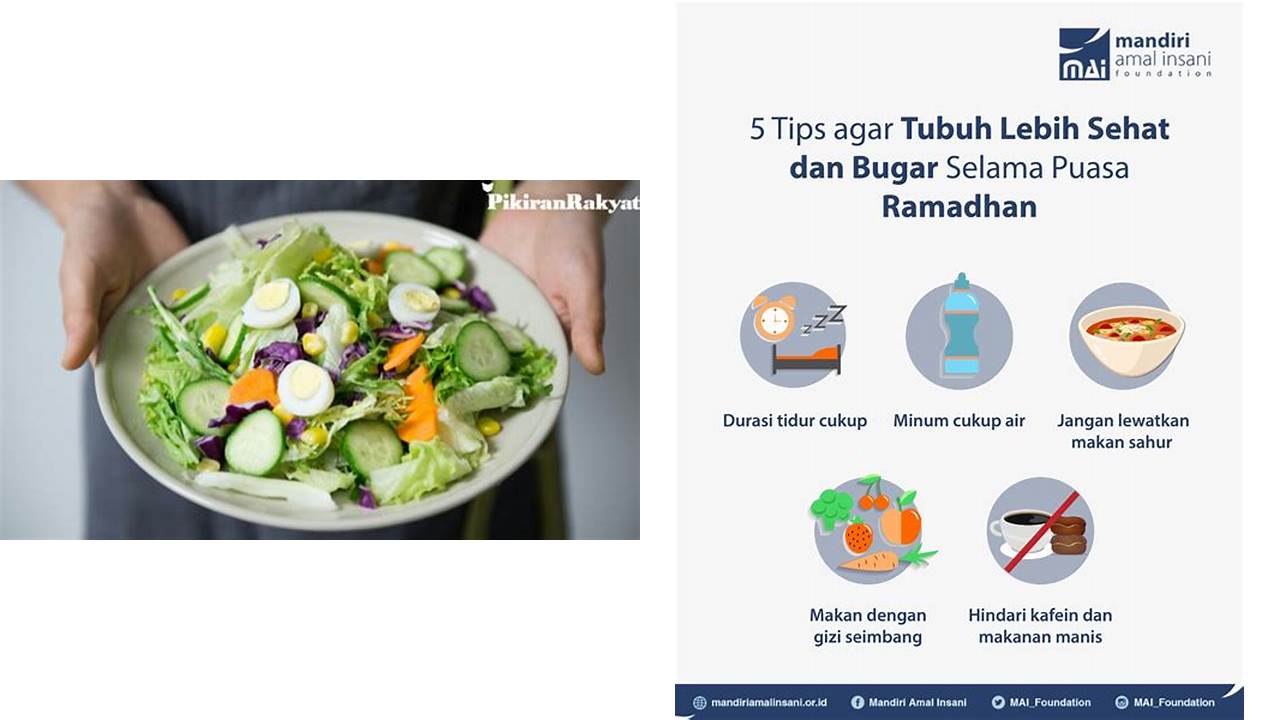 PikiranRakyat

MAI mandiri amal insani foundation

5 Tips agar Tubuh Lebih Sehat dan Bugar Selama Puasa Ramadhan

Durasi tidur cukup

Minum cukup air

Jangan lewatkan makan sahur

Makan dengan gizi seimbang

Hindari kafein dan makanan manis

mandiriamalinsani.or.id Mandiri Amal Insani MAI_Foundation MAI_Foundation